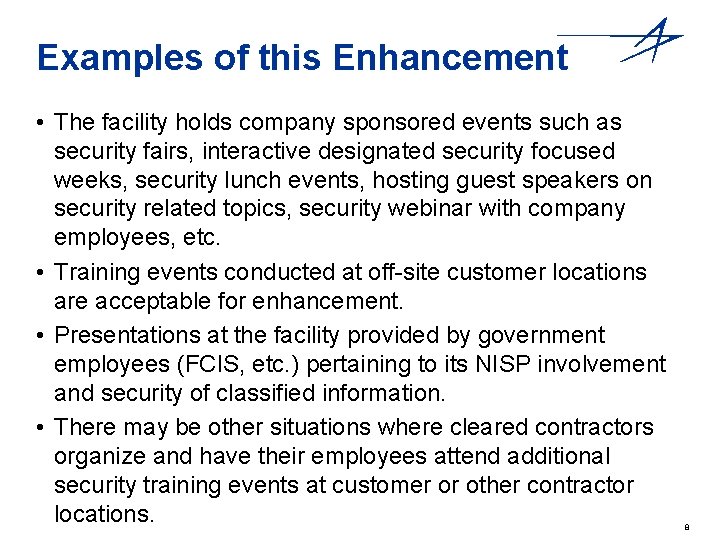 Examples of this Enhancement

• The facility holds company sponsored events such as security fairs, interactive designated security focused weeks, security lunch events, hosting guest speakers on security related topics, security webinar with company employees, etc.

• Training events conducted at off-site customer locations are acceptable for enhancement.

• Presentations at the facility provided by government employees (FCIS, etc.) pertaining to its NISP involvement and security of classified information.

• There may be other situations where cleared contractors organize and have their employees attend additional security training events at customer or other contractor locations.

8